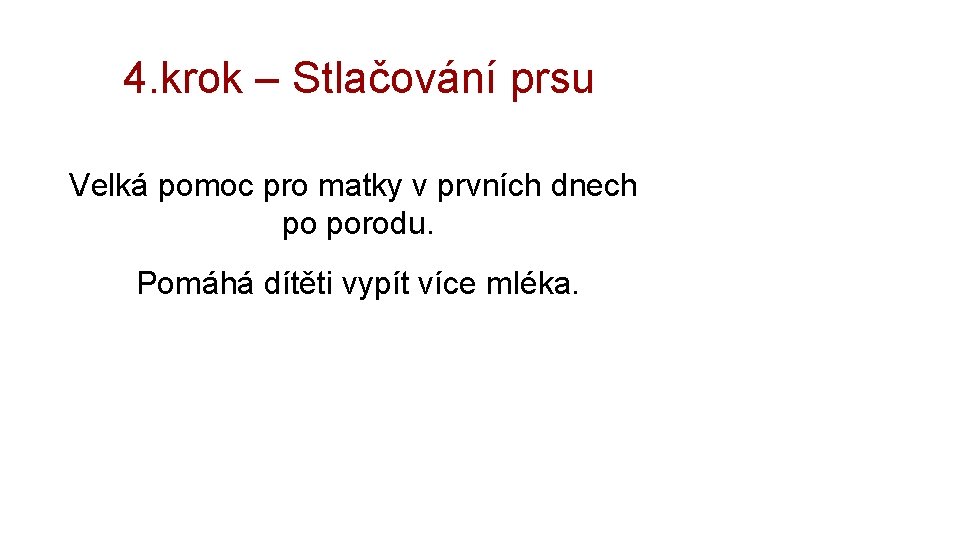 4.krok – Stlačování prsu

Velká pomoc pro matky v prvních dnech po porodu.

Pomáhá dítěti vypít více mléka.